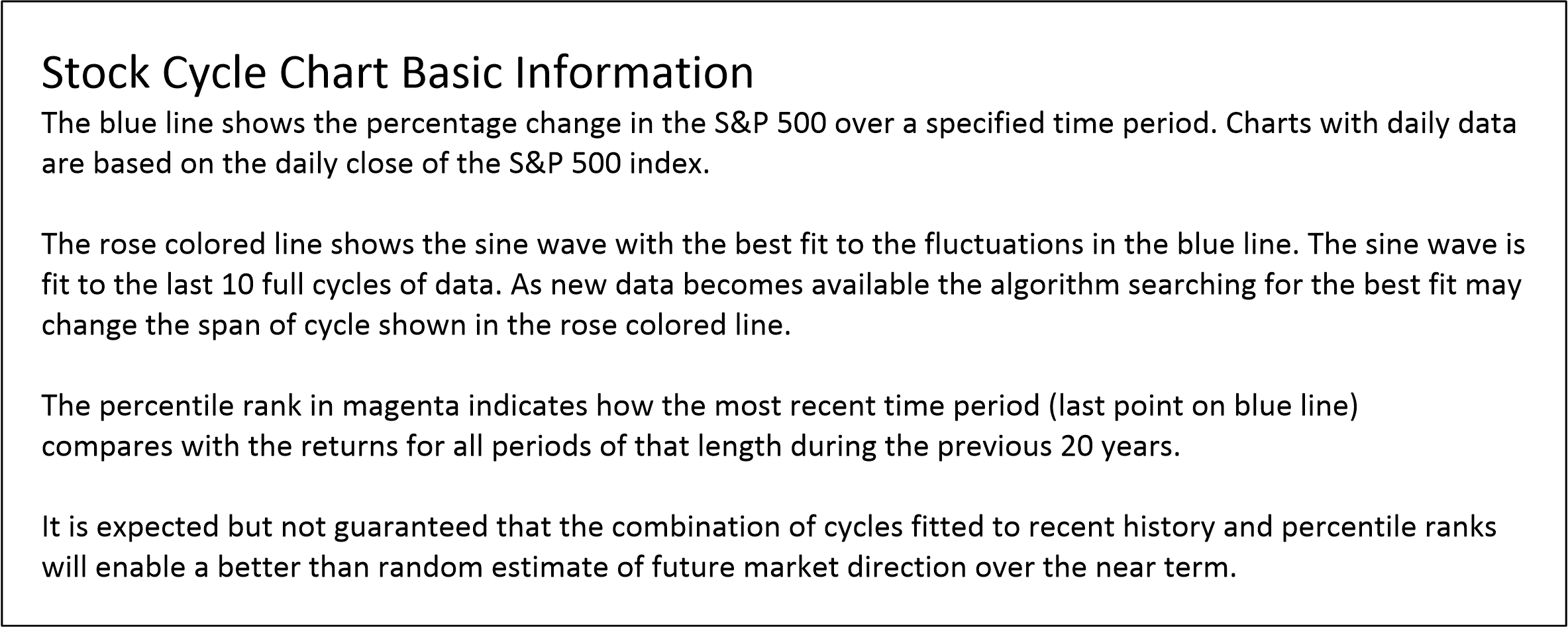 Stock Cycle Chart Basic Information

The blue line shows the percentage change in the S&P 500 over a specified time period. Charts with daily data are based on the daily close of the S&P 500 index.

The rose colored line shows the sine wave with the best fit to the fluctuations in the blue line. The sine wave is fit to the last 10 full cycles of data. As new data becomes available the algorithm searching for the best fit may change the span of cycle shown in the rose colored line.

The percentile rank in magenta indicates how the most recent time period (last point on blue line) compares with the returns for all periods of that length during the previous 20 years.

It is expected but not guaranteed that the combination of cycles fitted to recent history and percentile ranks will enable a better than random estimate of future market direction over the near term.